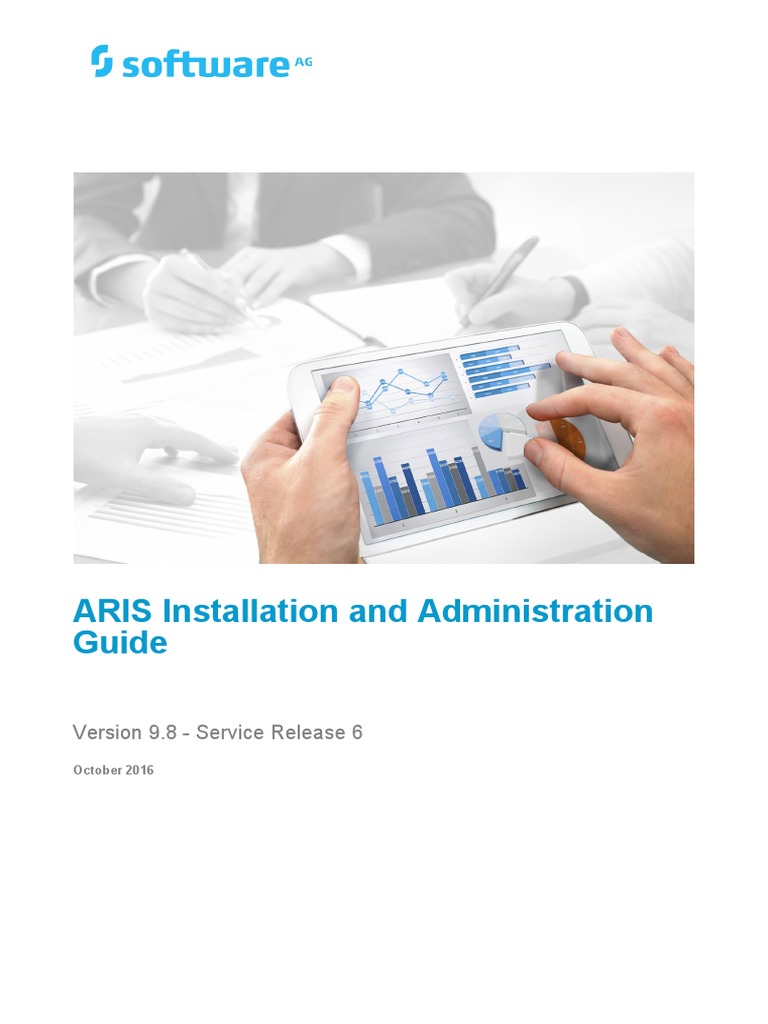 software AG

ARIS Installation and Administration Guide

Version 9.8 - Service Release 6

October 2016